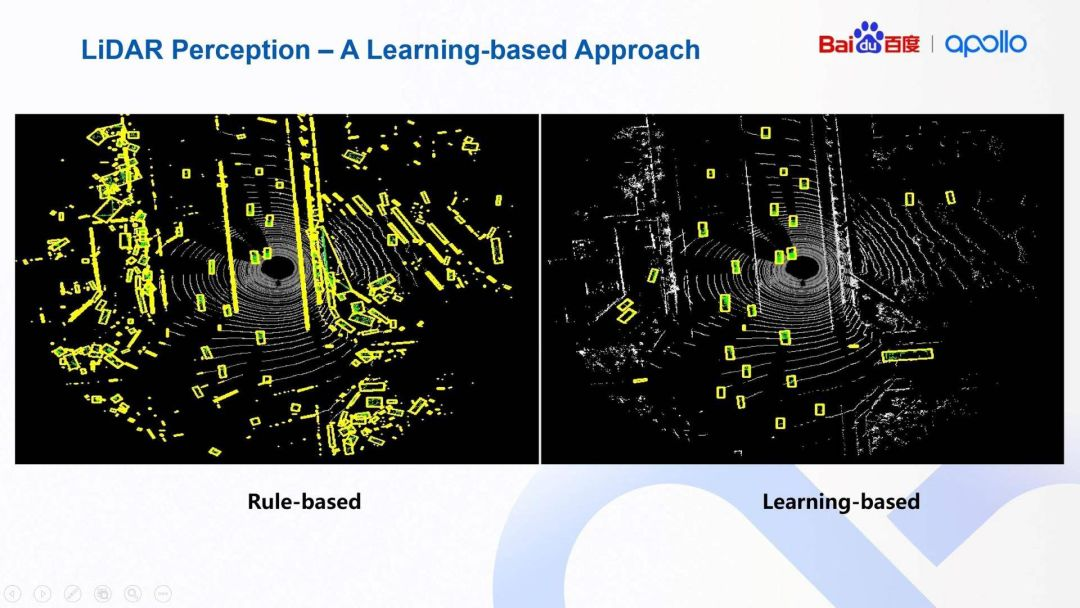 LiDAR Perception – A Learning-based Approach

Baidu百度 | apollo

Rule-based

Learning-based